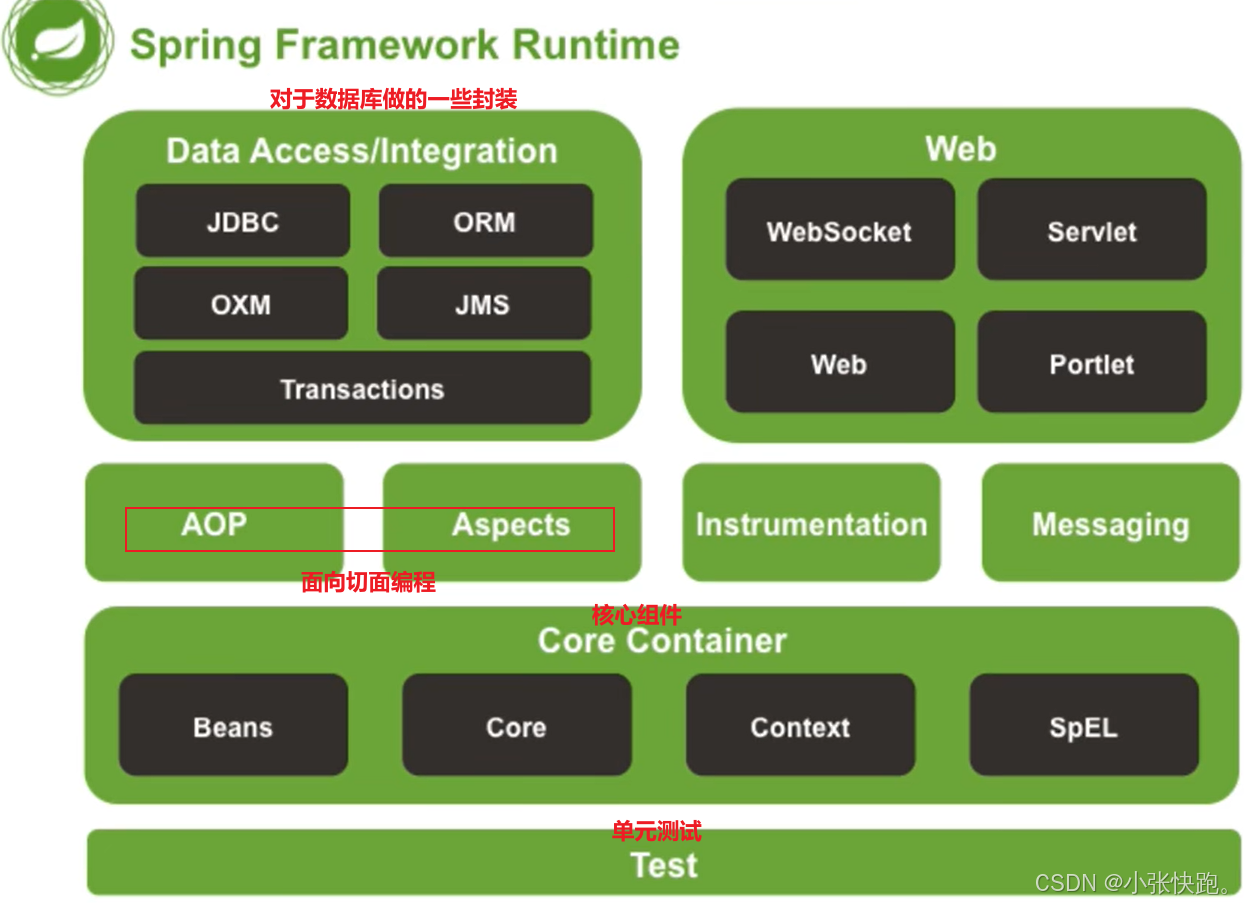 Spring Framework Runtime

对于数据库做的一些封装

Data Access/Integration

JDBC

ORM

OXM

JMS

Transactions

Web

WebSocket

Servlet

Web

Portlet

AOP

Aspects

Instrumentation

Messaging

面向切面编程

核心组件

Core Container

Beans

Core

Context

SpEL

单元测试

Test

CSDN @小张快跑。